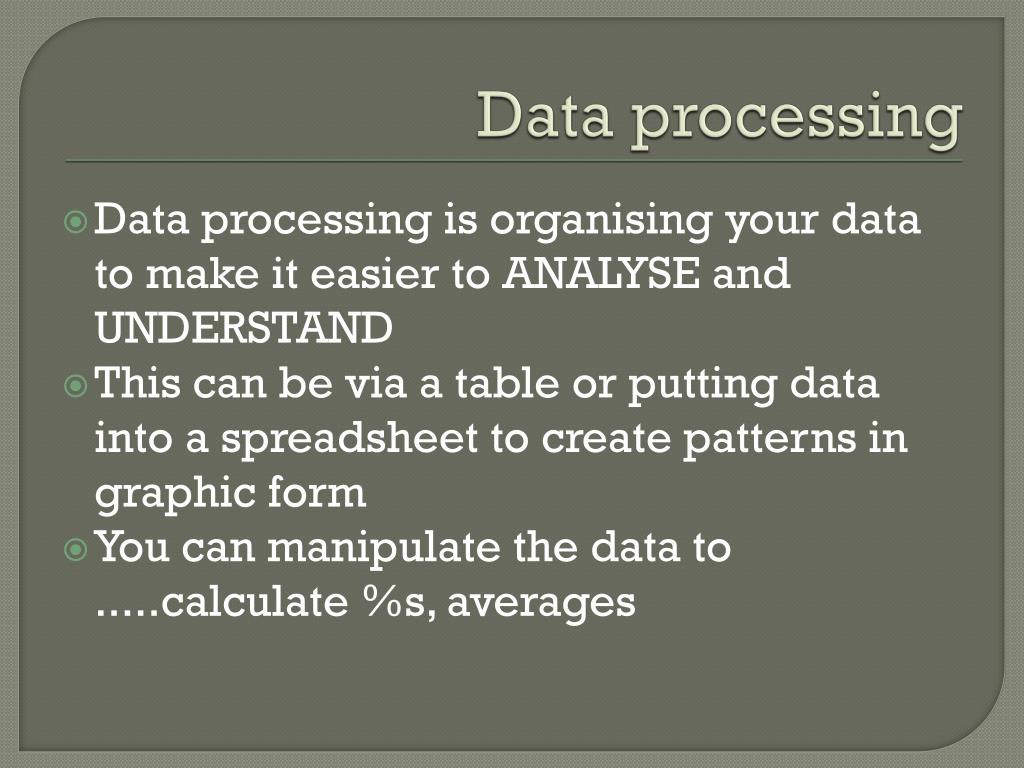 Data processing

Data processing is organising your data to make it easier to ANALYSE and UNDERSTAND

This can be via a table or putting data into a spreadsheet to create patterns in graphic form

You can manipulate the data to .....calculate %s, averages